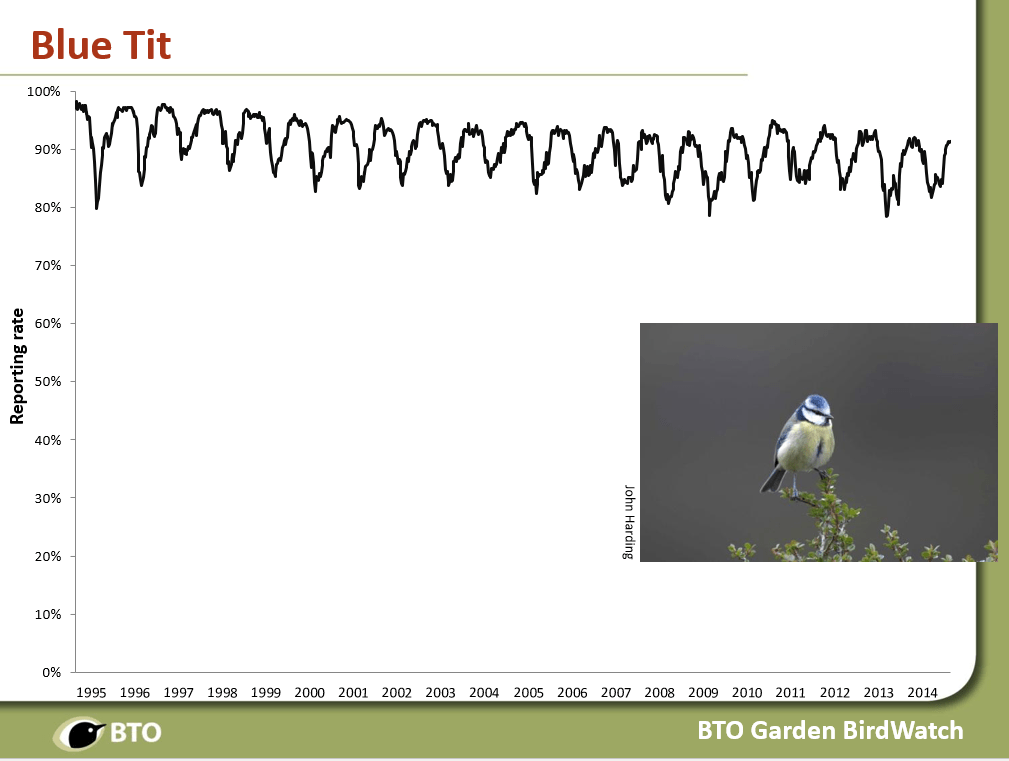 Blue Tit

Reporting rate

100%
90%
80%
70%
60%
50%
40%
30%
20%
10%
0%

1995 1996 1997 1998 1999 2000 2001 2002 2003 2004 2005 2006 2007 2008 2009 2010 2011 2012 2013 2014

John Harding

BTO

BTO Garden BirdWatch